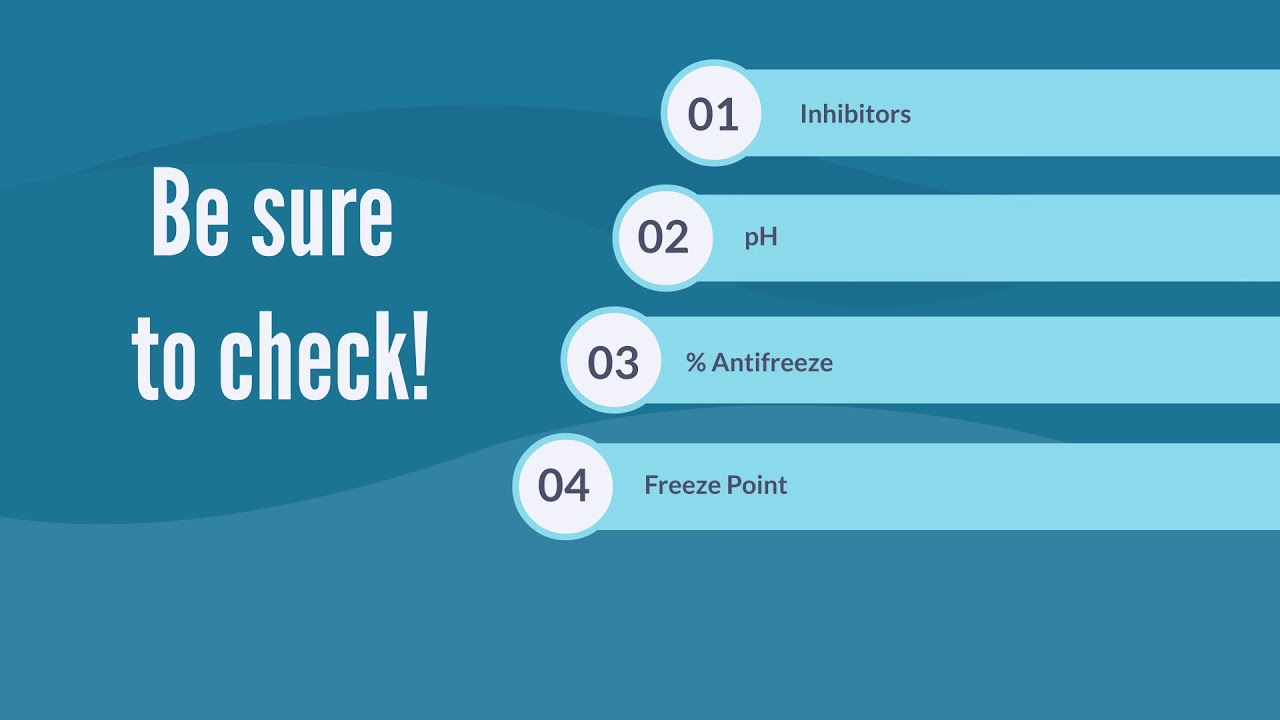 Be sure to check!

01 Inhibitors

02 pH

03 % Antifreeze

04 Freeze Point